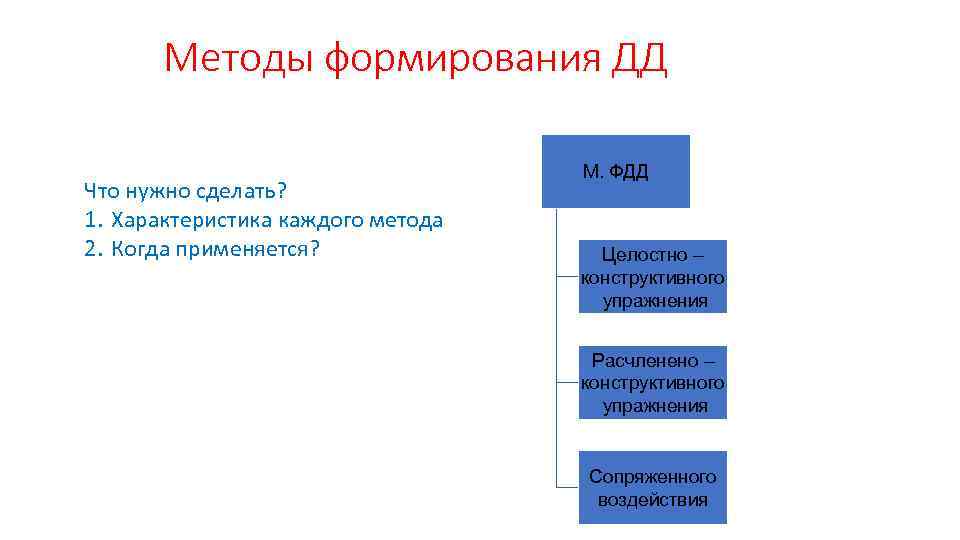 Методы формирования ДД

Что нужно сделать?
1. Характеристика каждого метода
2. Когда применяется?

М. ФДД

Целостно – конструктивного упражнения

Расчленено – конструктивного упражнения

Сопряженного воздействия